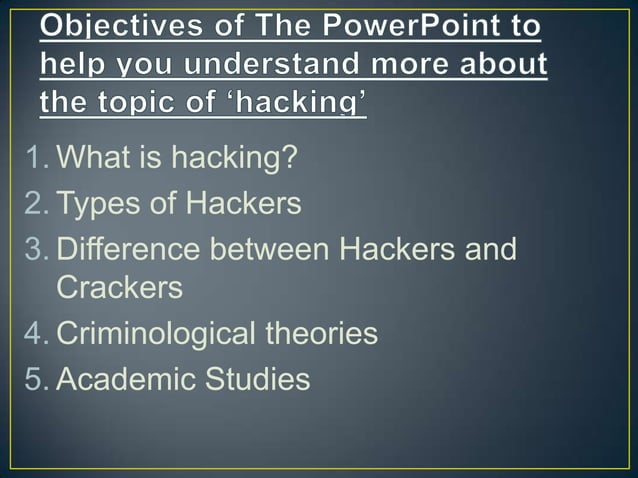 Objectives of The PowerPoint to help you understand more about the topic of ‘hacking’

1. What is hacking?
2. Types of Hackers
3. Difference between Hackers and Crackers
4. Criminological theories
5. Academic Studies